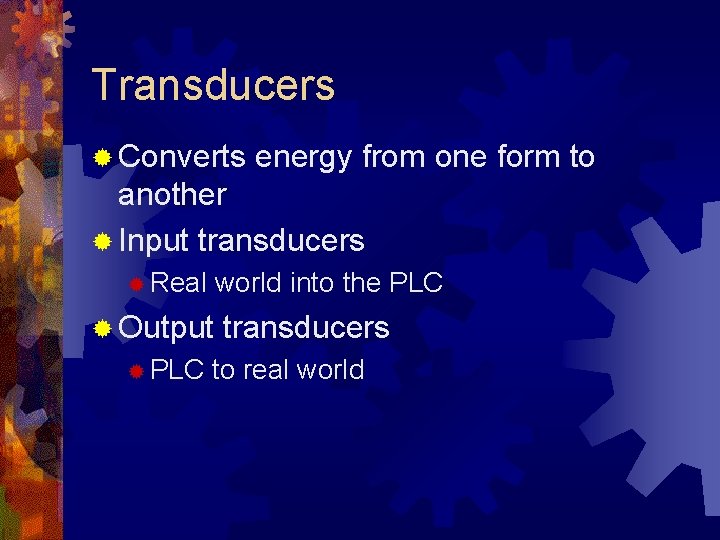 Transducers

Converts energy from one form to another

Input transducers

Real world into the PLC

Output transducers

PLC to real world